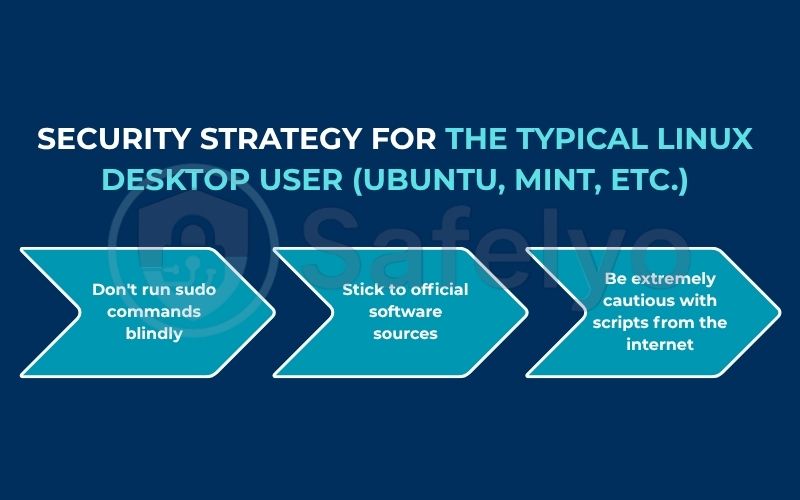 SECURITY STRATEGY FOR THE TYPICAL LINUX DESKTOP USER (UBUNTU, MINT, ETC.)

Safelyo

Don't run sudo commands blindly

Stick to official software sources

Be extremely cautious with scripts from the internet